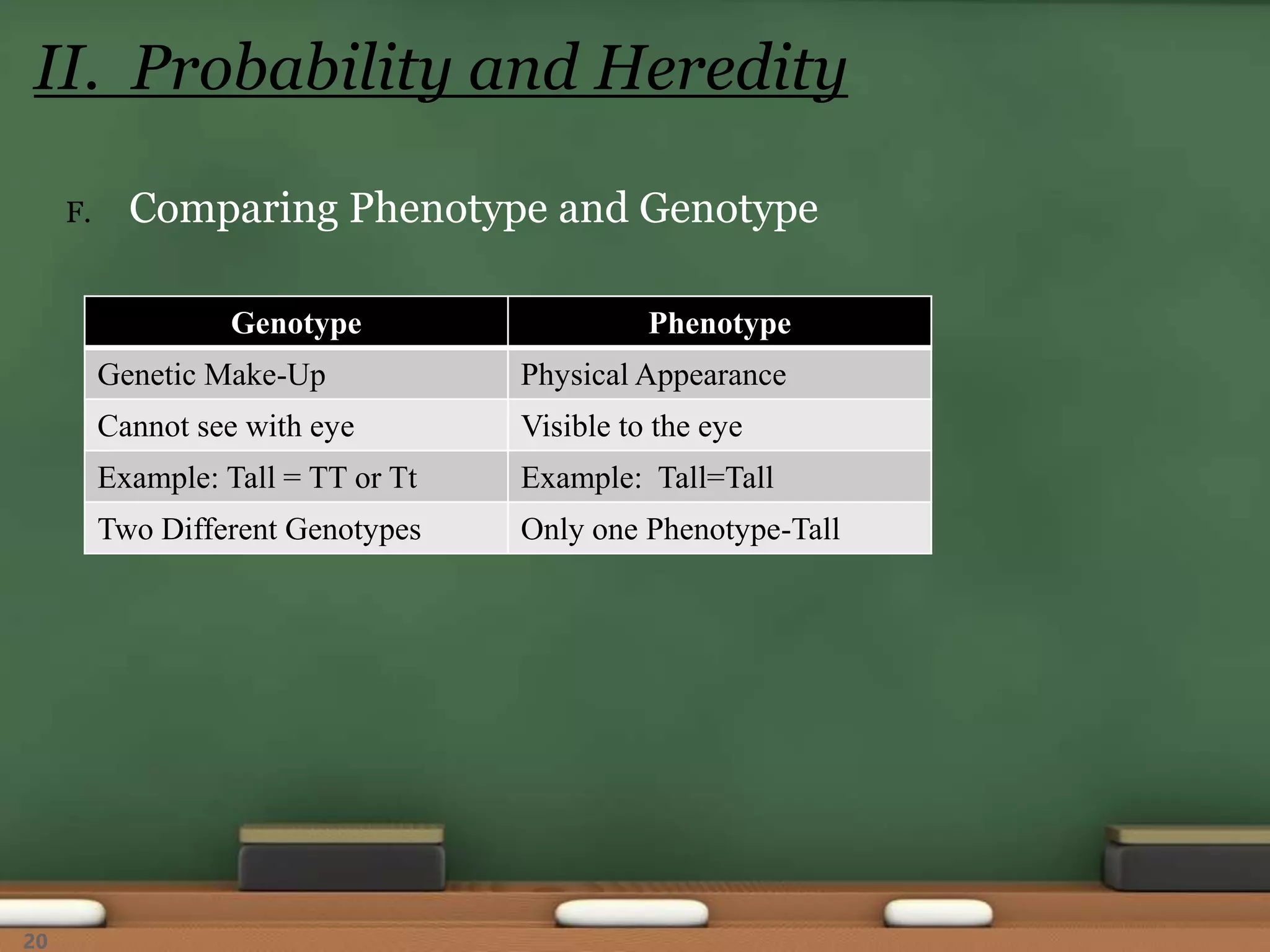 II. Probability and Heredity

F. Comparing Phenotype and Genotype

| Genotype | Phenotype |
|---|---|
| Genetic Make-Up | Physical Appearance |
| Cannot see with eye | Visible to the eye |
| Example: Tall = TT or Tt | Example: Tall=Tall |
| Two Different Genotypes | Only one Phenotype-Tall |

20